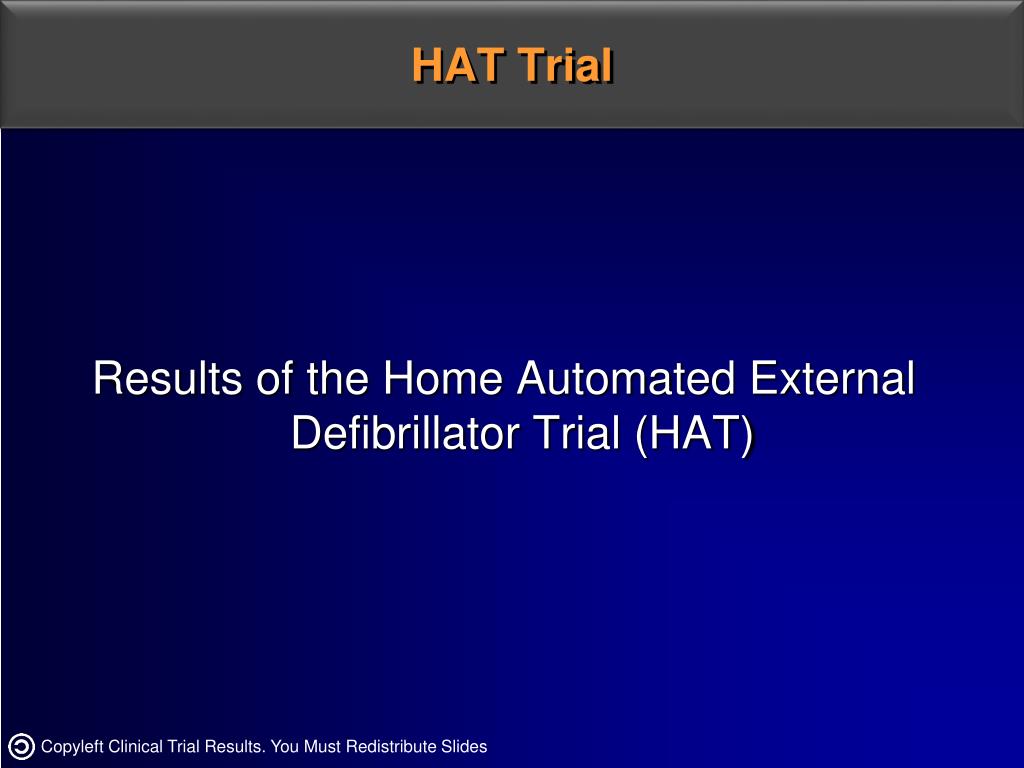 HAT Trial

Results of the Home Automated External Defibrillator Trial (HAT)

Copyleft Clinical Trial Results. You Must Redistribute Slides